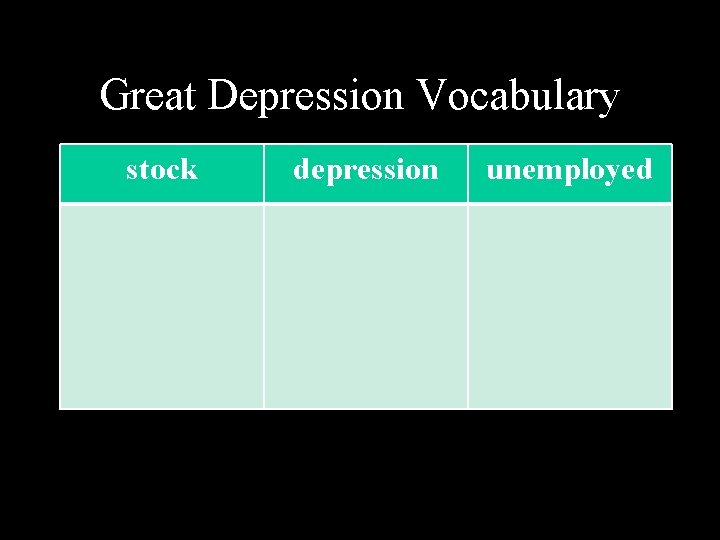 Great Depression Vocabulary

| stock | depression | unemployed |
|---|---|---|
| | | |